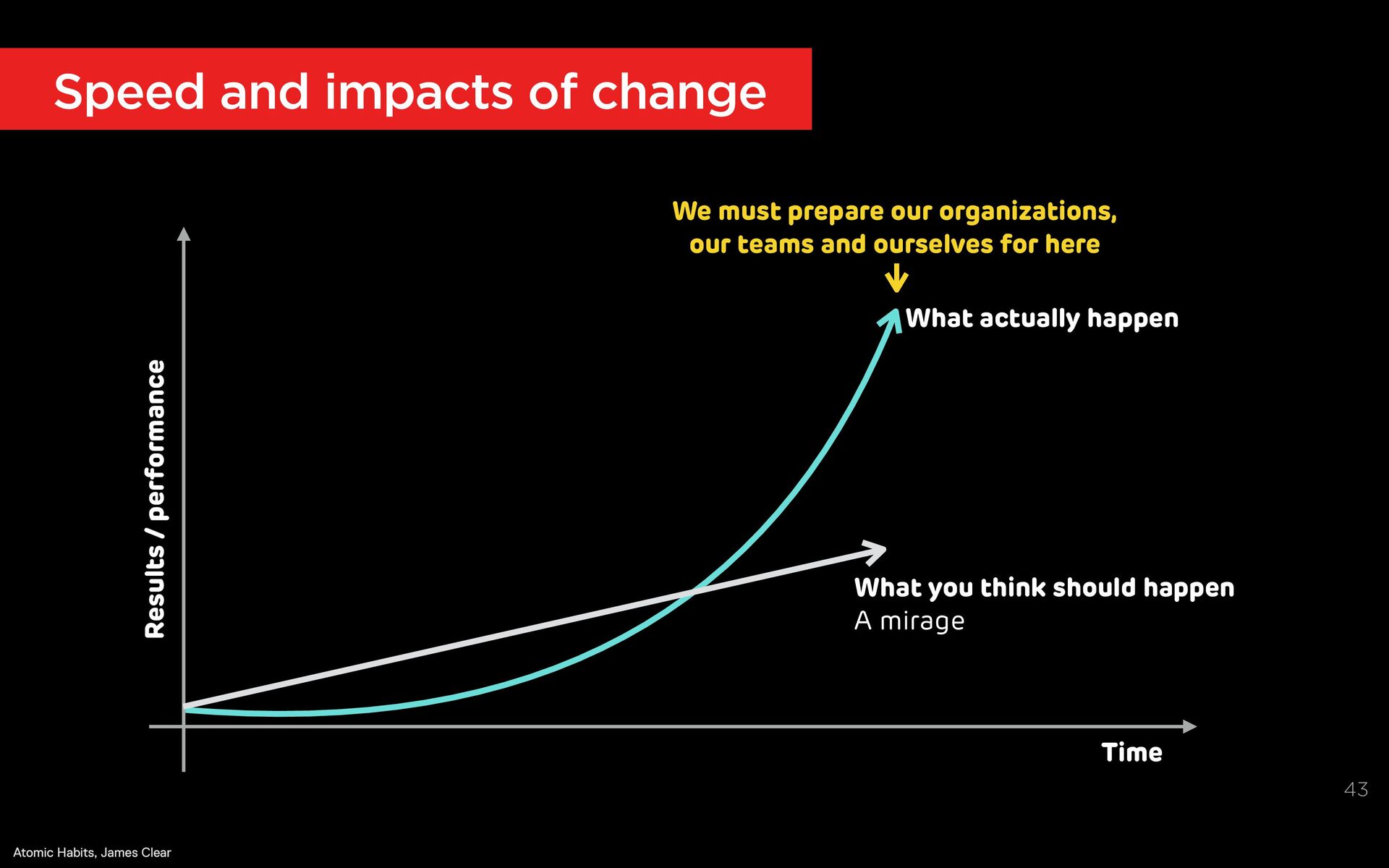 Speed and impacts of change

We must prepare our organizations, our teams and ourselves for here

What actually happen

Results / performance

What you think should happen
A mirage

Time

43

Atomic Habits, James Clear